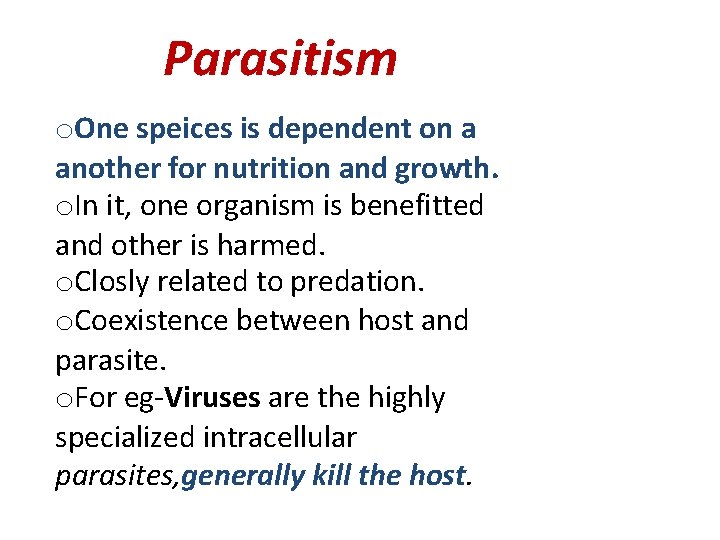 Parasitism

oOne speices is dependent on a another for nutrition and growth.
oIn it, one organism is benefitted and other is harmed.
oClosly related to predation.
oCoexistence between host and parasite.
oFor eg-Viruses are the highly specialized intracellular parasites,generally kill the host.